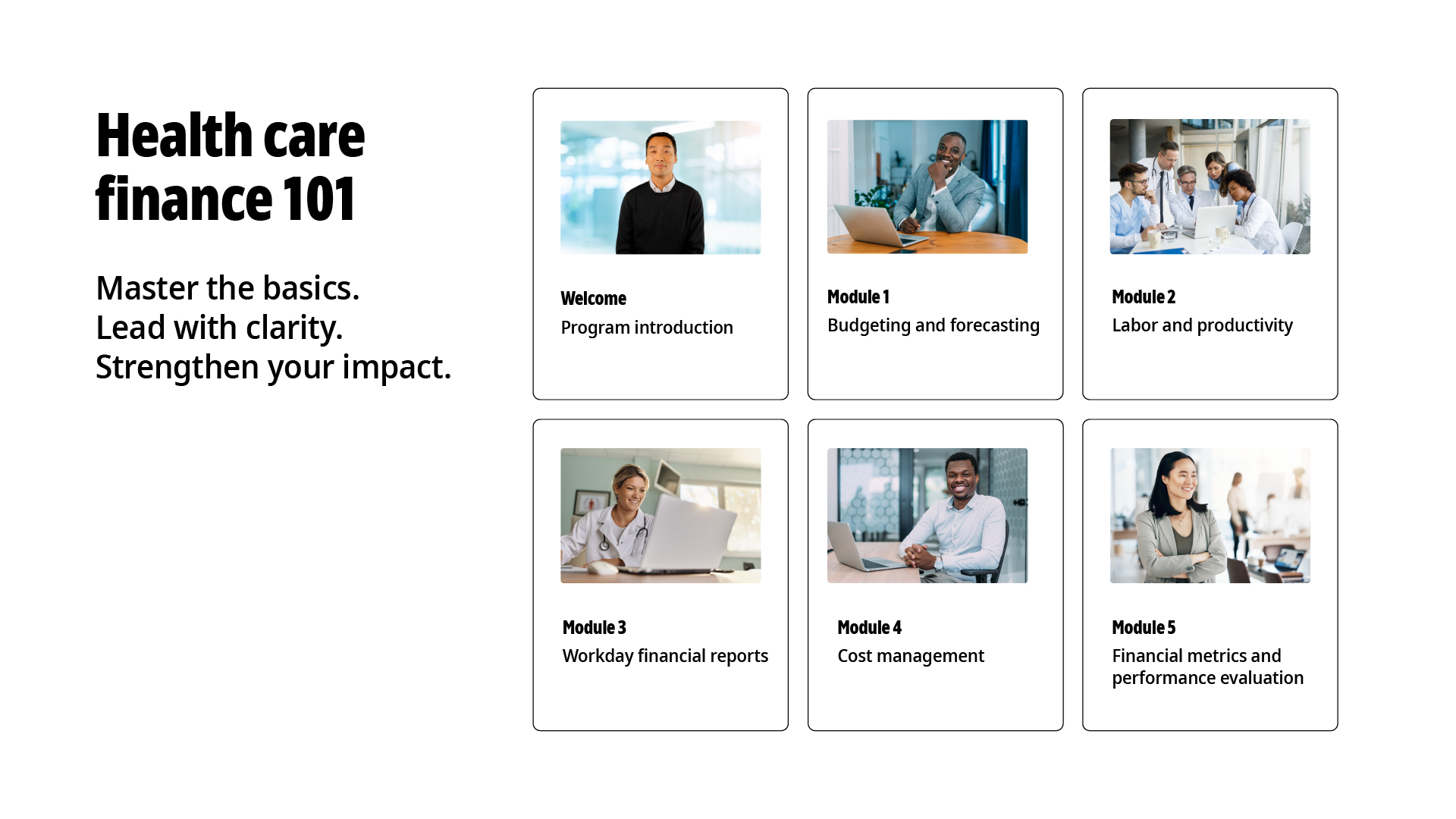 Health care finance 101

Master the basics.
Lead with clarity.
Strengthen your impact.

Welcome
Program introduction

Module 1
Budgeting and forecasting

Module 2
Labor and productivity

Module 3
Workday financial reports

Module 4
Cost management

Module 5
Financial metrics and performance evaluation